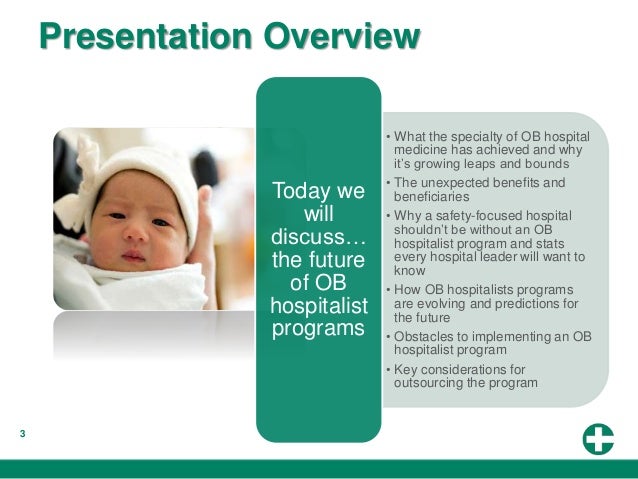 Presentation Overview

Today we will discuss… the future of OB hospitalist programs

• What the specialty of OB hospital medicine has achieved and why it's growing leaps and bounds
• The unexpected benefits and beneficiaries
• Why a safety-focused hospital shouldn't be without an OB hospitalist program and stats every hospital leader will want to know
• How OB hospitalists programs are evolving and predictions for the future
• Obstacles to implementing an OB hospitalist program
• Key considerations for outsourcing the program

3